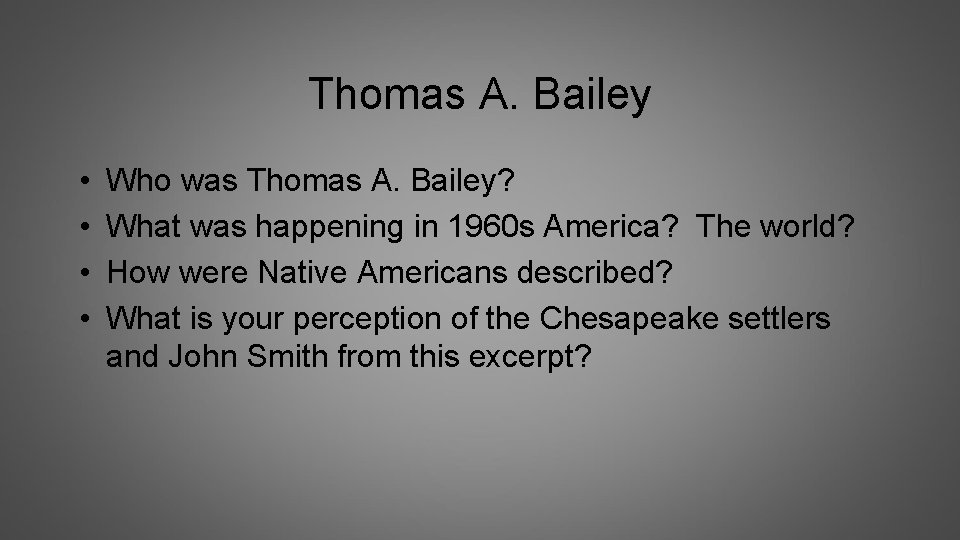 Thomas A. Bailey

• Who was Thomas A. Bailey?
• What was happening in 1960s America? The world?
• How were Native Americans described?
• What is your perception of the Chesapeake settlers and John Smith from this excerpt?